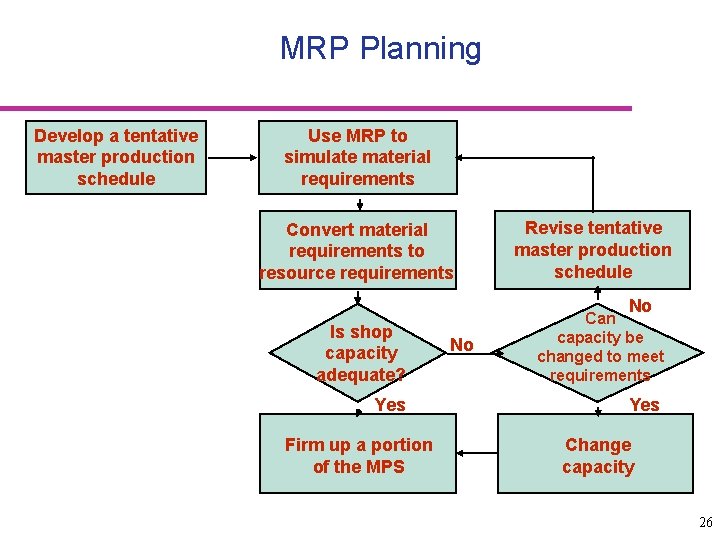 MRP Planning

Develop a tentative master production schedule

Use MRP to simulate material requirements

Convert material requirements to resource requirements

Revise tentative master production schedule

Is shop capacity adequate?

No

Can capacity be changed to meet requirements

No

Yes

Yes

Firm up a portion of the MPS

Change capacity

26